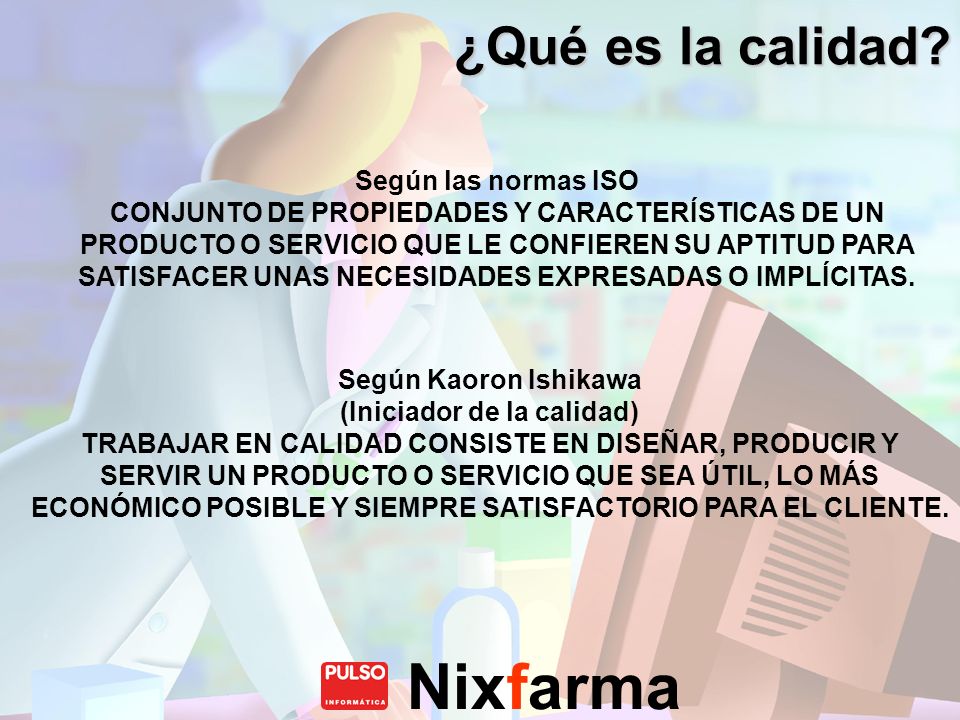 ¿Qué es la calidad?

Según las normas ISO
CONJUNTO DE PROPIEDADES Y CARACTERÍSTICAS DE UN PRODUCTO O SERVICIO QUE LE CONFIEREN SU APTITUD PARA SATISFACER UNAS NECESIDADES EXPRESADAS O IMPLÍCITAS.

Según Kaoron Ishikawa
(Iniciador de la calidad)
TRABAJAR EN CALIDAD CONSISTE EN DISEÑAR, PRODUCIR Y SERVIR UN PRODUCTO O SERVICIO QUE SEA ÚTIL, LO MÁS ECONÓMICO POSIBLE Y SIEMPRE SATISFACTORIO PARA EL CLIENTE.

PULSO INFORMÁTICA Nixfarma